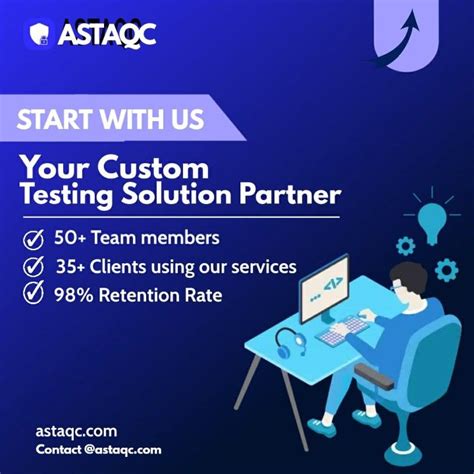 ASTAQC

START WITH US

Your Custom Testing Solution Partner

50+ Team members

35+ Clients using our services

98% Retention Rate

</>

astaqc.com

Contact @astaqc.com